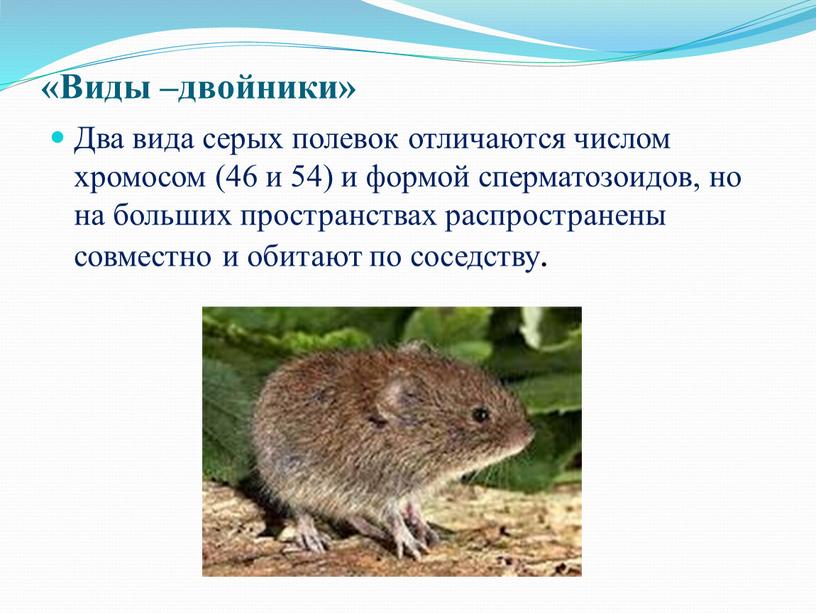 «Виды –двойники»

Два вида серых полевок отличаются числом хромосом (46 и 54) и формой сперматозоидов, но на больших пространствах распространены совместно и обитают по соседству.